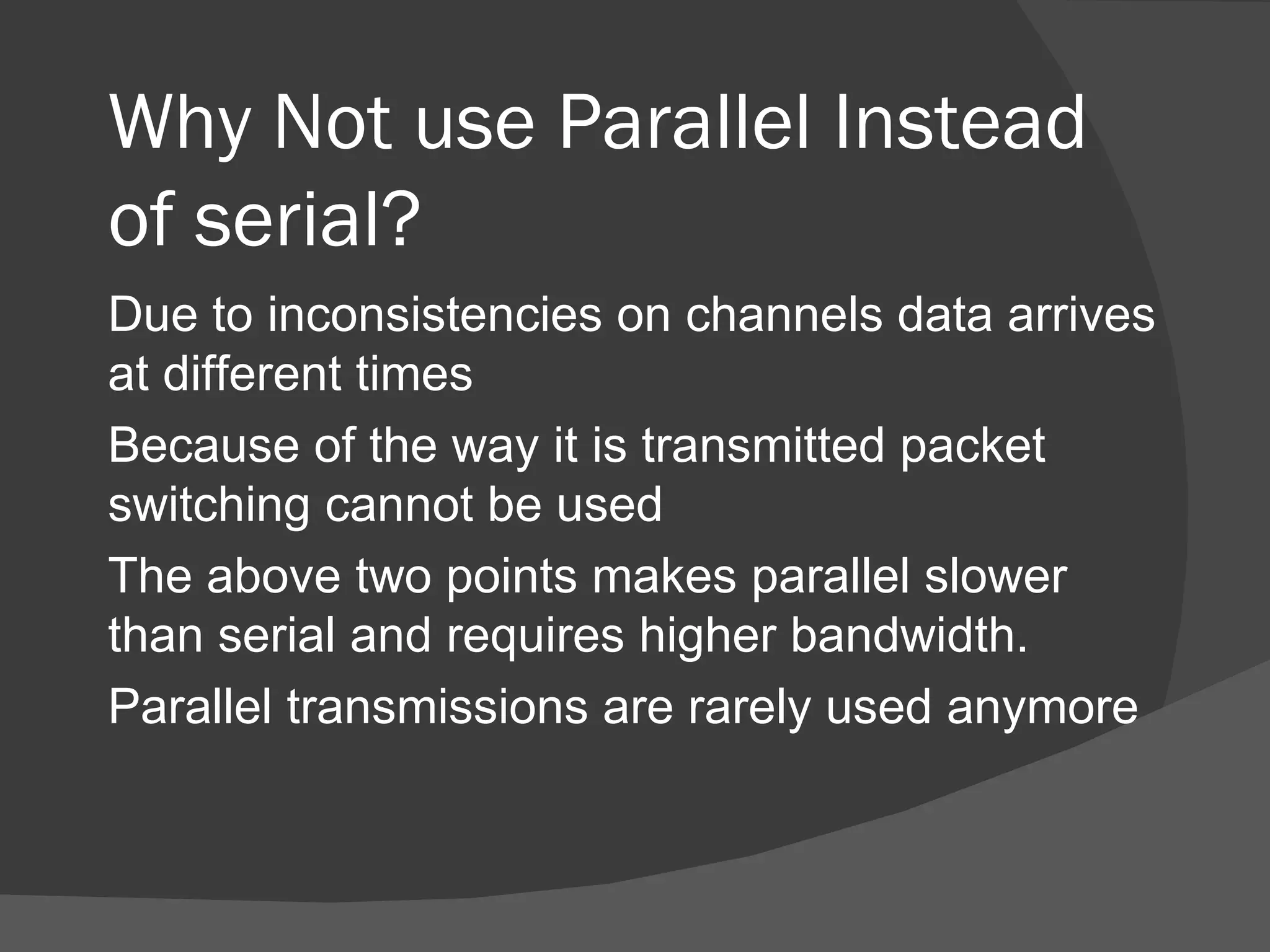 Why Not use Parallel Instead of serial?

Due to inconsistencies on channels data arrives at different times

Because of the way it is transmitted packet switching cannot be used

The above two points makes parallel slower than serial and requires higher bandwidth.

Parallel transmissions are rarely used anymore